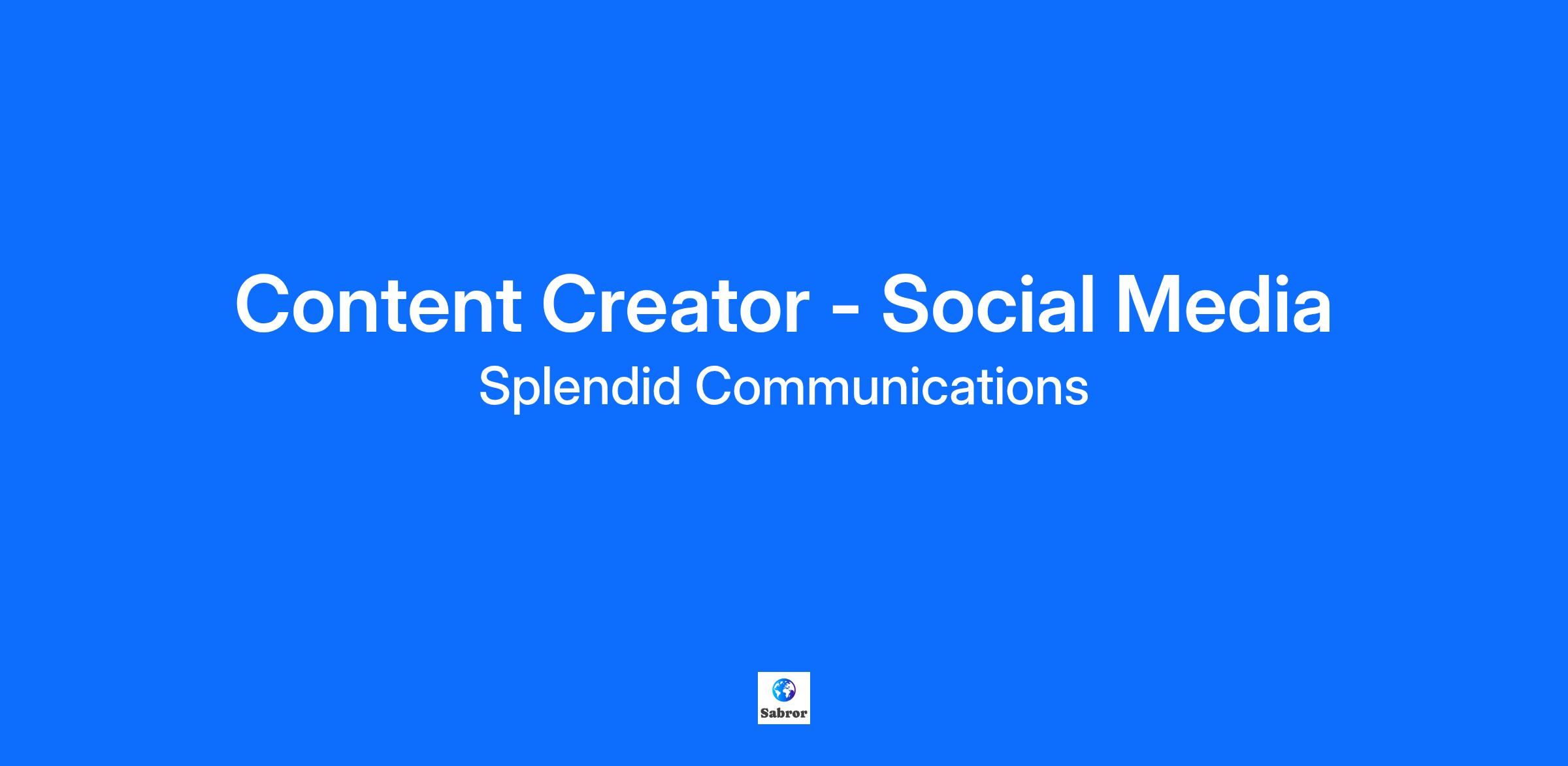 Content Creator - Social Media
Splendid Communications

Sabror